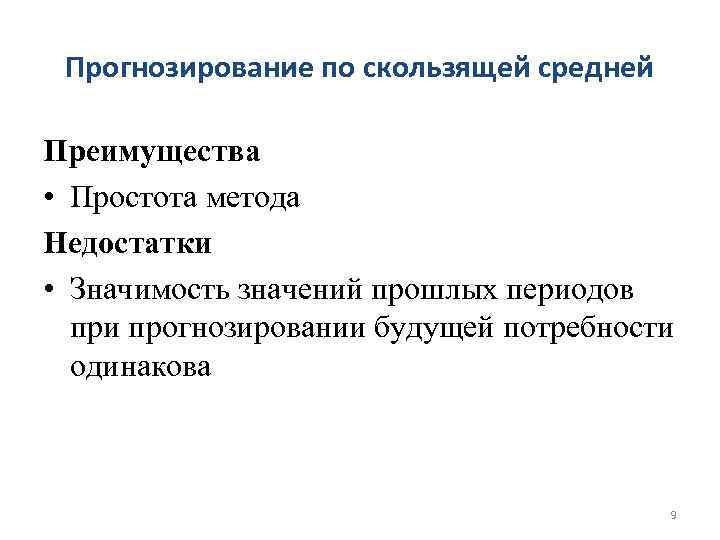 Прогнозирование по скользящей средней

Преимущества

• Простота метода

Недостатки

• Значимость значений прошлых периодов при прогнозировании будущей потребности одинакова

9